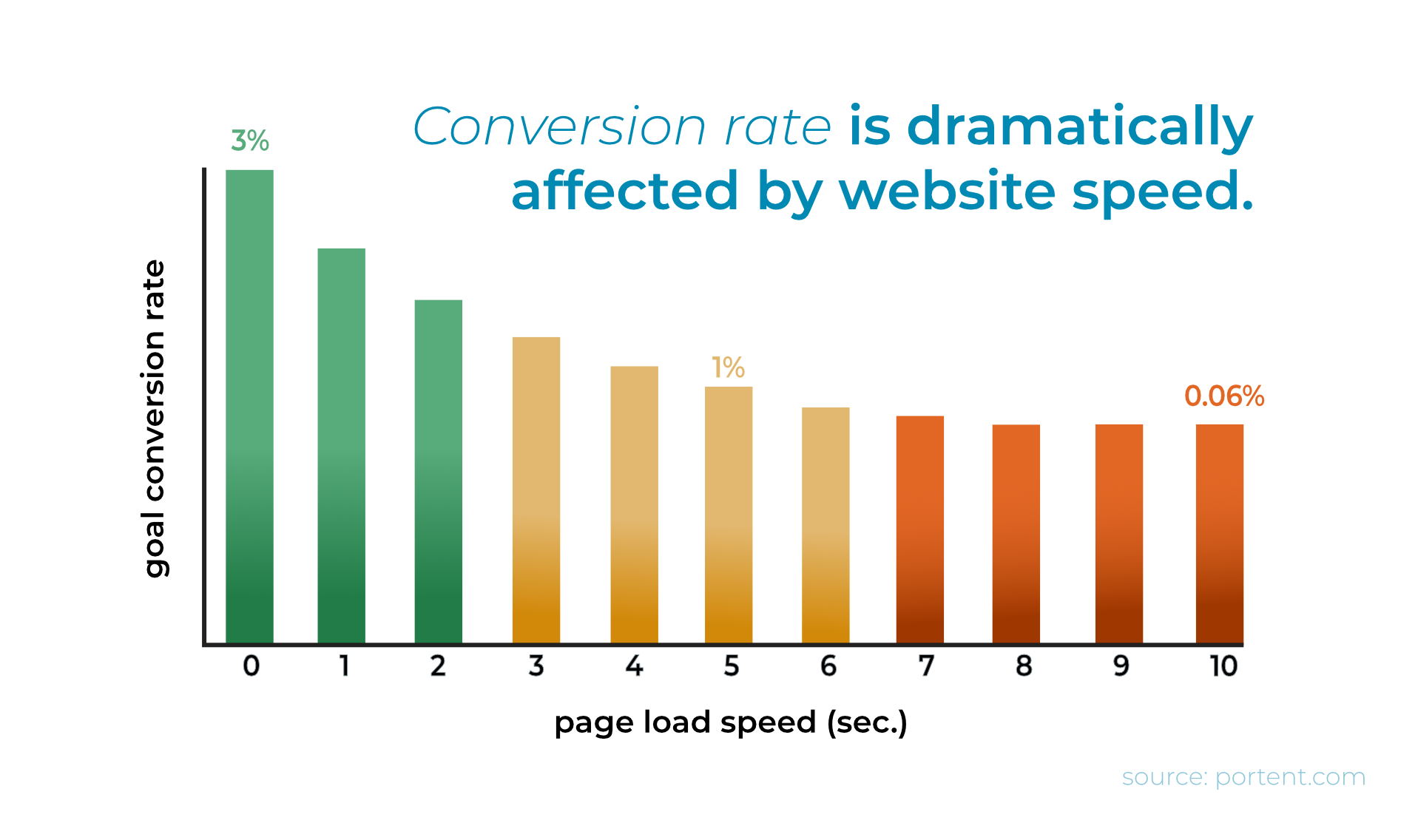 Conversion rate is dramatically affected by website speed.

goal conversion rate

3%

1%

0.06%

0
1
2
3
4
5
6
7
8
9
10

page load speed (sec.)

source: portent.com